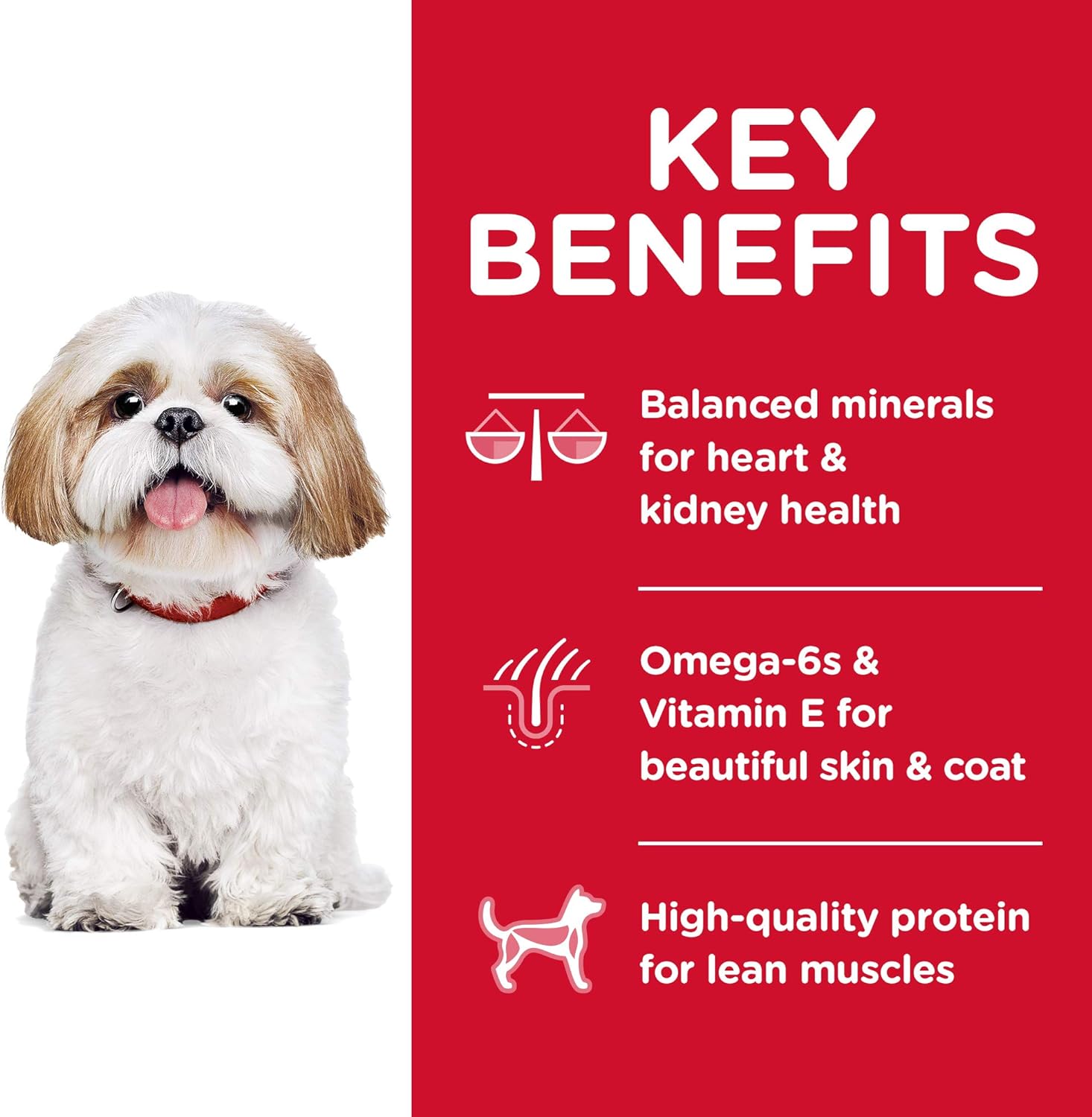 KEY BENEFITS

Balanced minerals for heart & kidney health

Omega-6s & Vitamin E for beautiful skin & coat

High-quality protein for lean muscles